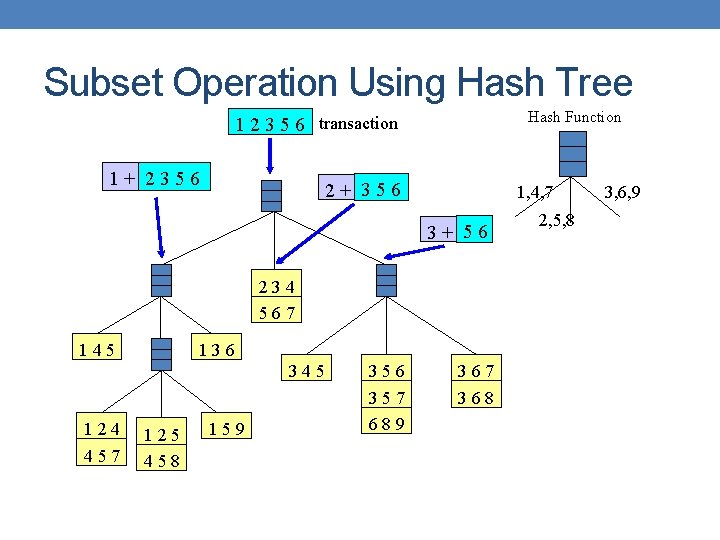 Subset Operation Using Hash Tree

1 2 3 5 6 transaction

Hash Function

1,4,7
2,5,8
3,6,9

1 + 2 3 5 6

2 + 3 5 6

3 + 5 6

2 3 4
5 6 7

1 4 5

1 3 6

3 4 5

3 5 6
3 5 7
6 8 9

3 6 7
3 6 8

1 2 4
4 5 7

1 2 5
4 5 8

1 5 9